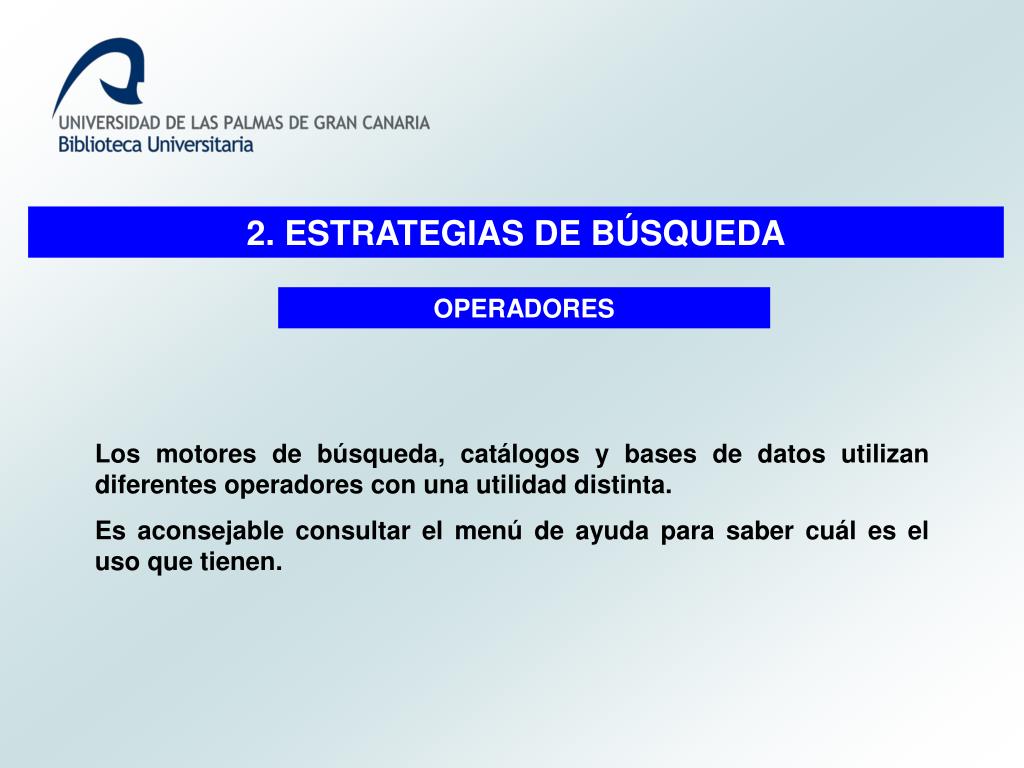 UNIVERSIDAD DE LAS PALMAS DE GRAN CANARIA
Biblioteca Universitaria

2. ESTRATEGIAS DE BÚSQUEDA

OPERADORES

Los motores de búsqueda, catálogos y bases de datos utilizan diferentes operadores con una utilidad distinta.

Es aconsejable consultar el menú de ayuda para saber cuál es el uso que tienen.